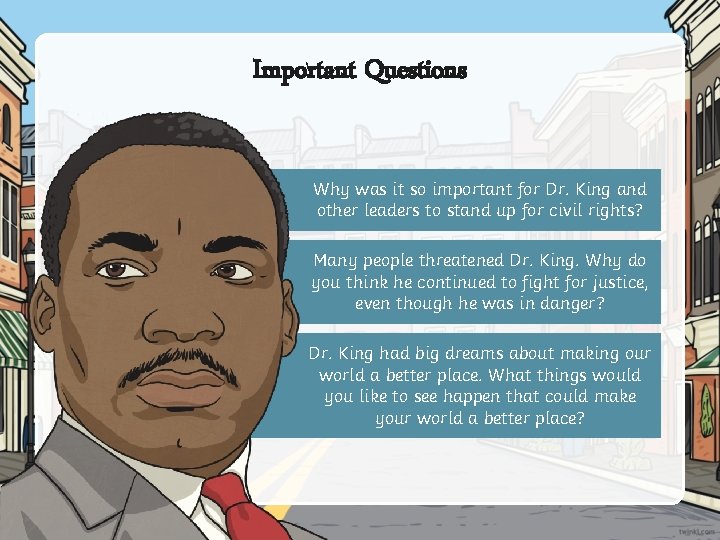 Important Questions

Why was it so important for Dr. King and other leaders to stand up for civil rights?

Many people threatened Dr. King. Why do you think he continued to fight for justice, even though he was in danger?

Dr. King had big dreams about making our world a better place. What things would you like to see happen that could make your world a better place?

twinkl.com